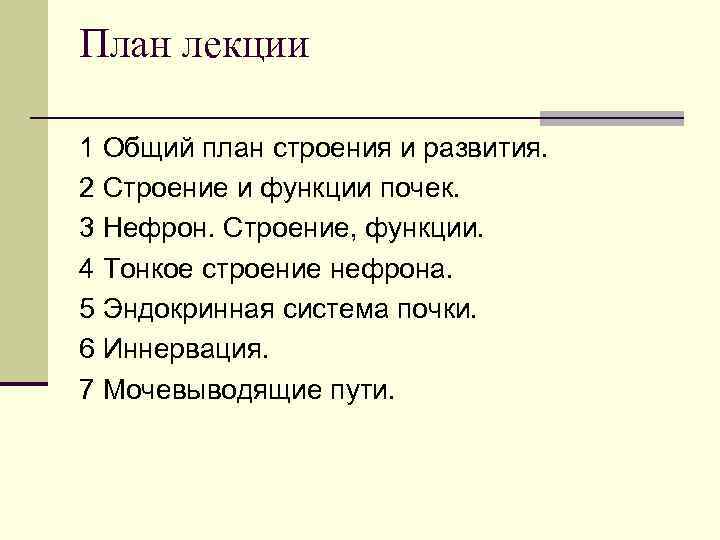 План лекции

1 Общий план строения и развития.
2 Строение и функции почек.
3 Нефрон. Строение, функции.
4 Тонкое строение нефрона.
5 Эндокринная система почки.
6 Иннервация.
7 Мочевыводящие пути.